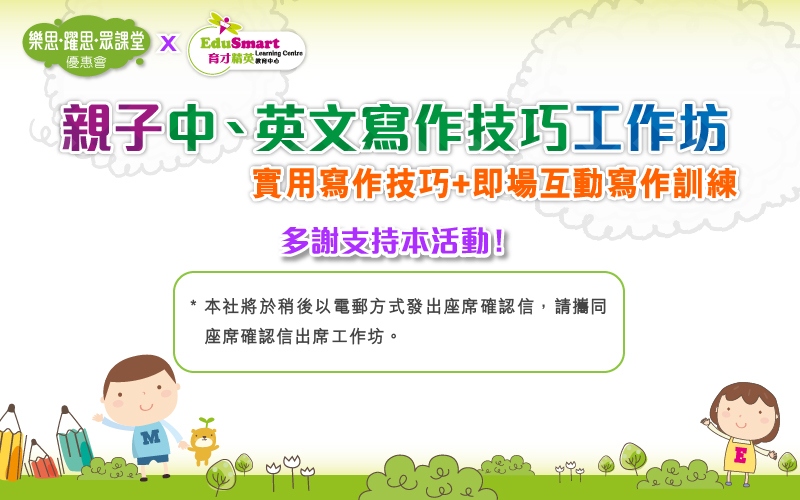 樂思·躍思·眾課堂
優惠會

X

EduSmart
育才精英 Learning Centre 教育中心

親子中、英文寫作技巧工作坊
實用寫作技巧+即場互動寫作訓練

多謝支持本活動！

* 本社將於稍後以電郵方式發出座席確認信，請攜同座席確認信出席工作坊。

M

E